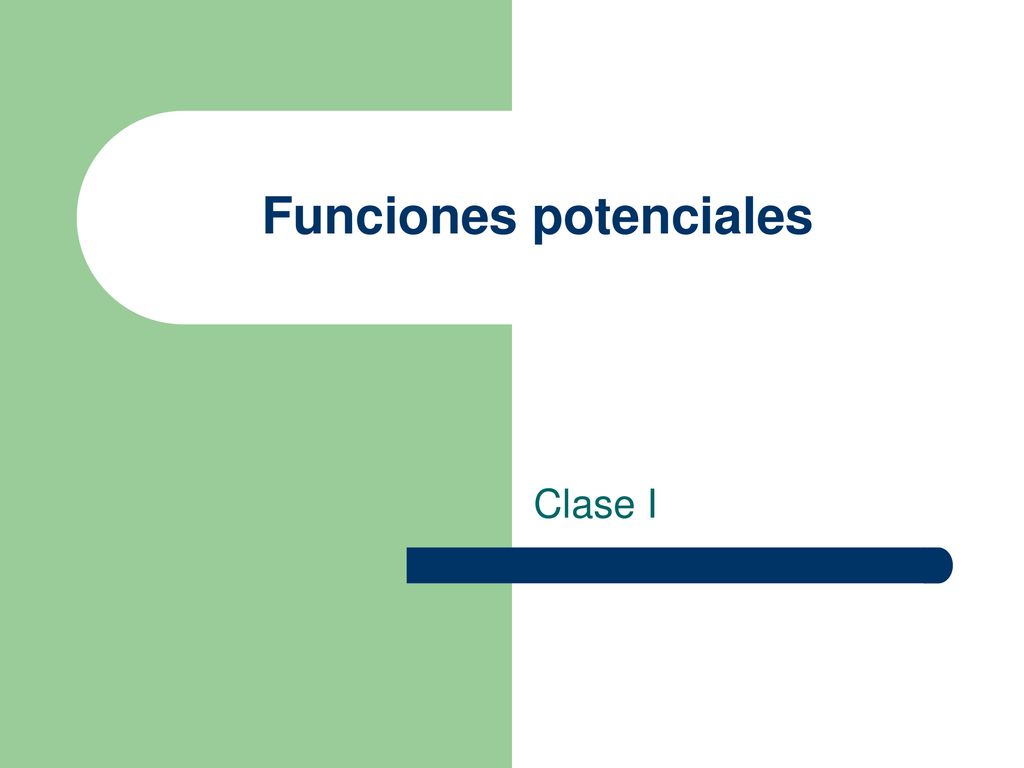 Funciones potenciales

Clase I